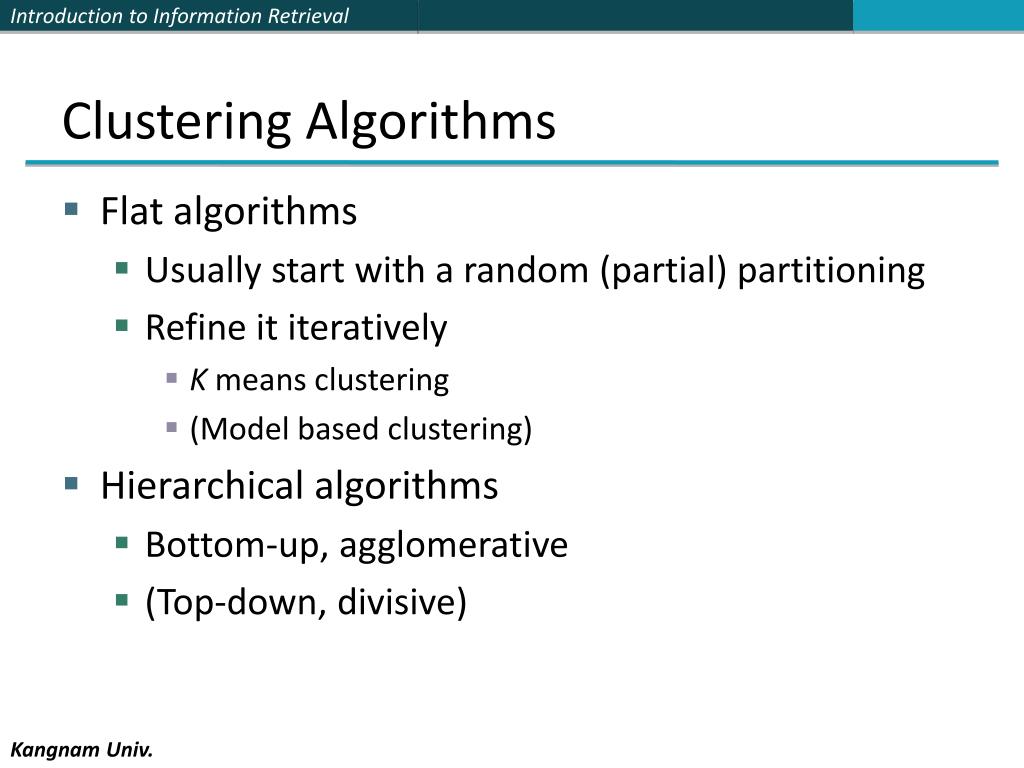 Introduction to Information Retrieval

Clustering Algorithms

- Flat algorithms
  - Usually start with a random (partial) partitioning
  - Refine it iteratively
    - K means clustering
    - (Model based clustering)
- Hierarchical algorithms
  - Bottom-up, agglomerative
  - (Top-down, divisive)

Kangnam Univ.